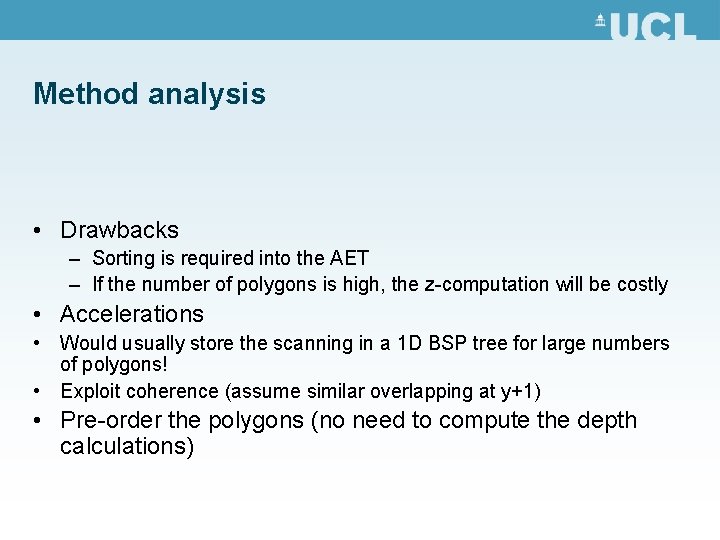 UCL

Method analysis

• Drawbacks
– Sorting is required into the AET
– If the number of polygons is high, the z-computation will be costly
• Accelerations
• Would usually store the scanning in a 1D BSP tree for large numbers of polygons!
• Exploit coherence (assume similar overlapping at y+1)
• Pre-order the polygons (no need to compute the depth calculations)